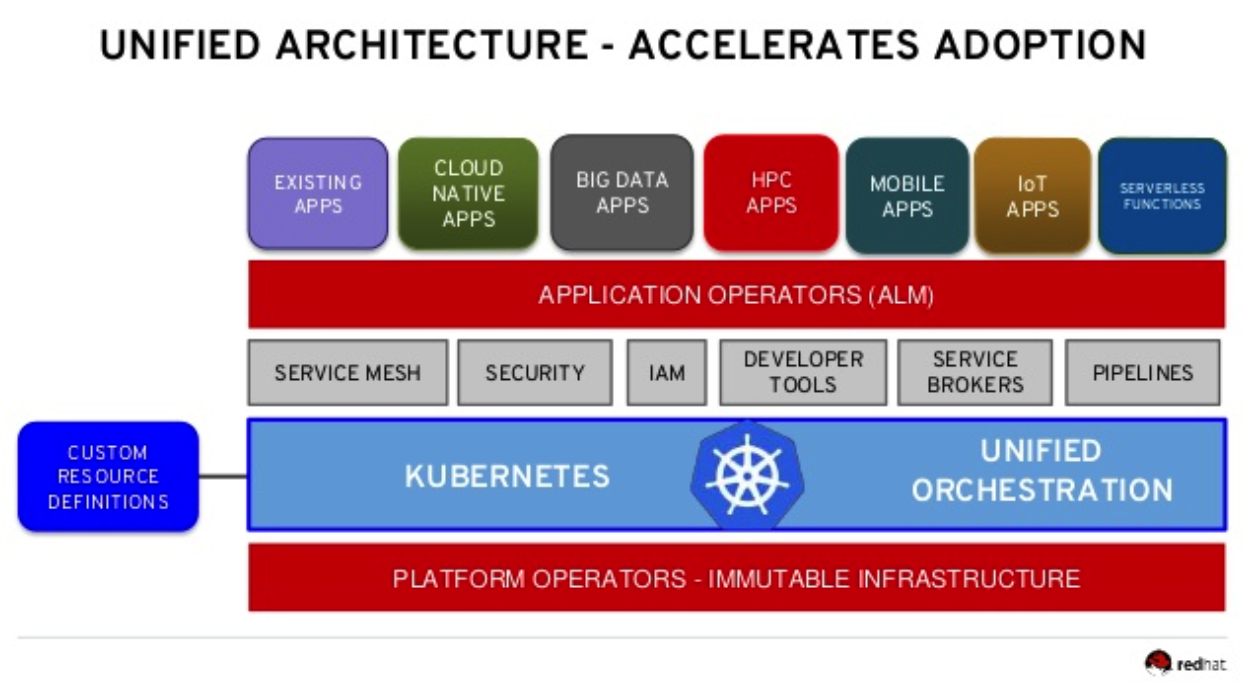 UNIFIED ARCHITECTURE - ACCELERATES ADOPTION

EXISTING APPS

CLOUD NATIVE APPS

BIG DATA APPS

HPC APPS

MOBILE APPS

IoT APPS

SERVERLESS FUNCTIONS

APPLICATION OPERATORS (ALM)

SERVICE MESH

SECURITY

IAM

DEVELOPER TOOLS

SERVICE BROKERS

PIPELINES

CUSTOM RESOURCE DEFINITIONS

KUBERNETES

UNIFIED ORCHESTRATION

PLATFORM OPERATORS - IMMUTABLE INFRASTRUCTURE

redhat